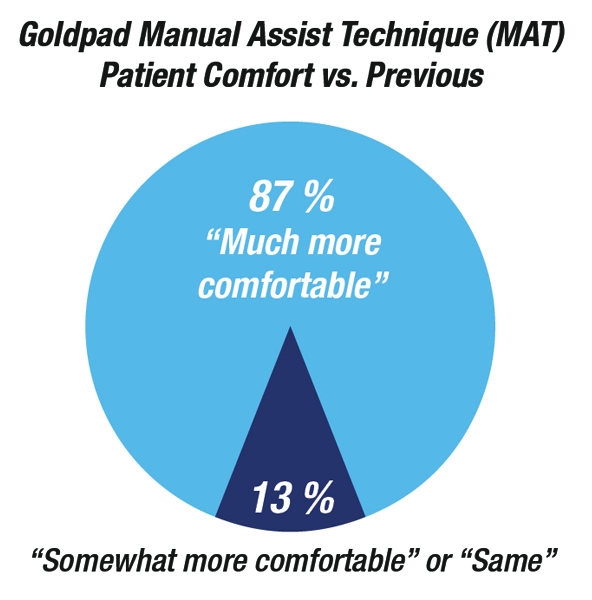 Goldpad Manual Assist Technique (MAT)
Patient Comfort vs. Previous

87 %
“Much more comfortable”

13 %

“Somewhat more comfortable” or “Same”